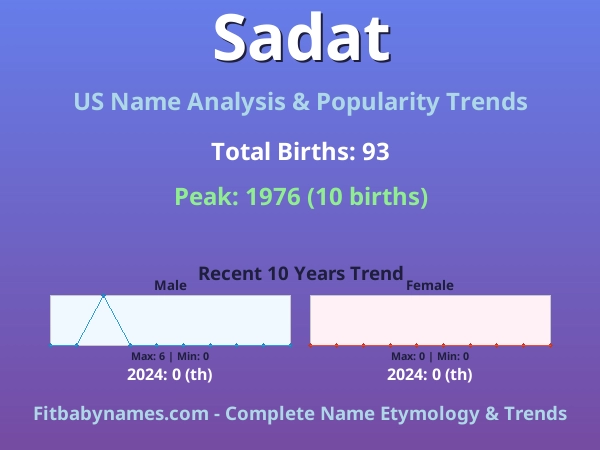 Sadat

US Name Analysis & Popularity Trends

Total Births: 93

Peak: 1976 (10 births)

Recent 10 Years Trend

Male

Max: 6 | Min: 0

2024: 0 (th)

Female

Max: 0 | Min: 0

2024: 0 (th)

Fitbabynames.com - Complete Name Etymology & Trends